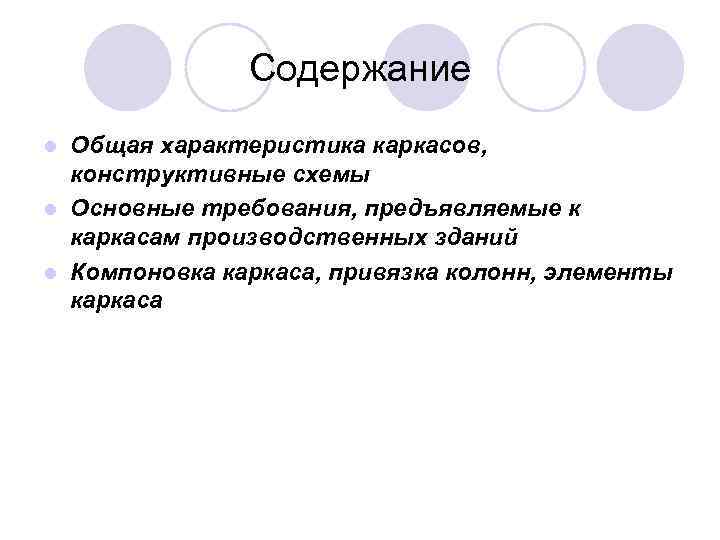 Содержание

- Общая характеристика каркасов, конструктивные схемы
- Основные требования, предъявляемые к каркасам производственных зданий
- Компоновка каркаса, привязка колонн, элементы каркаса